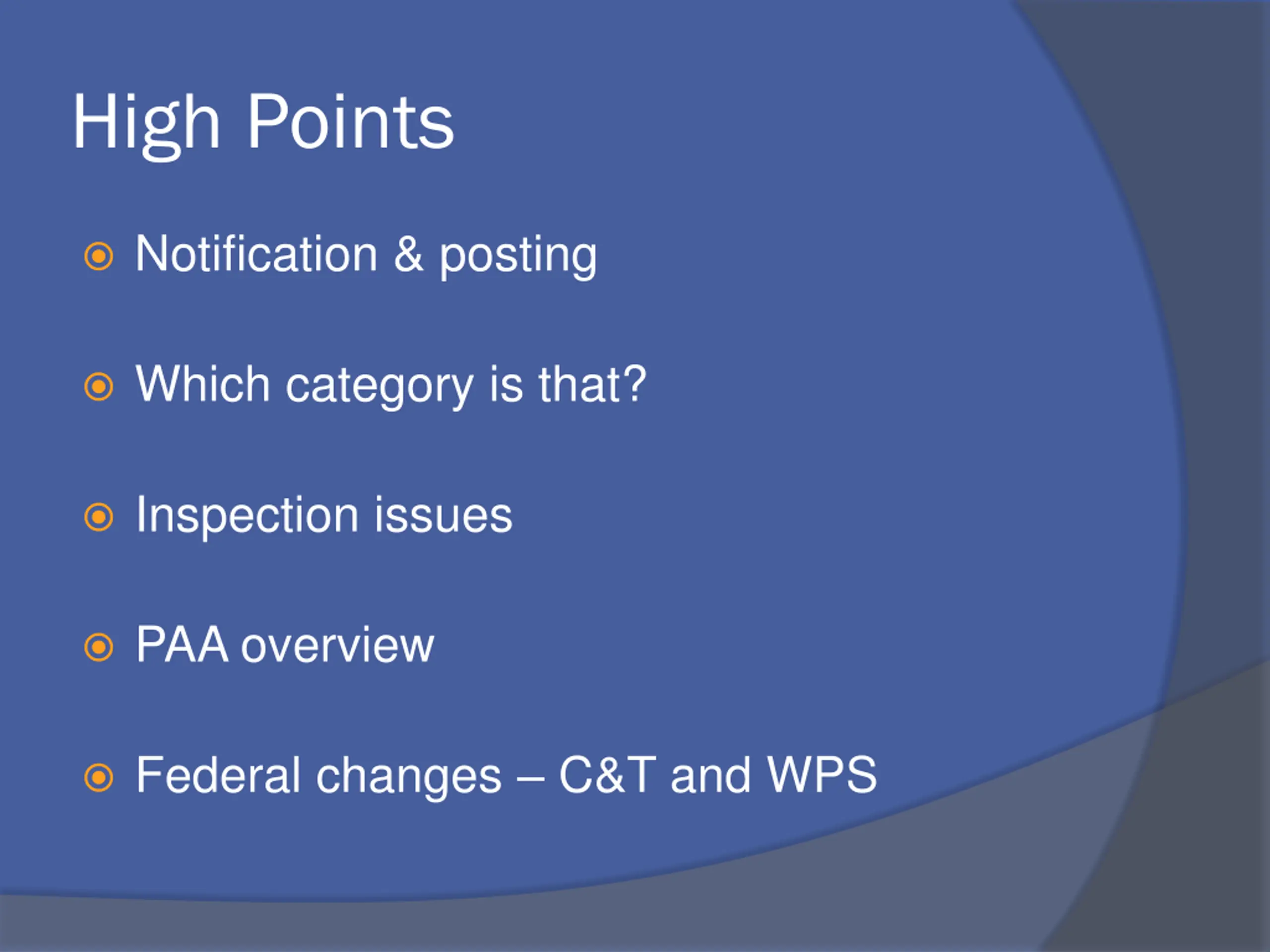 High Points

Notification & posting

Which category is that?

Inspection issues

PAA overview

Federal changes – C&T and WPS